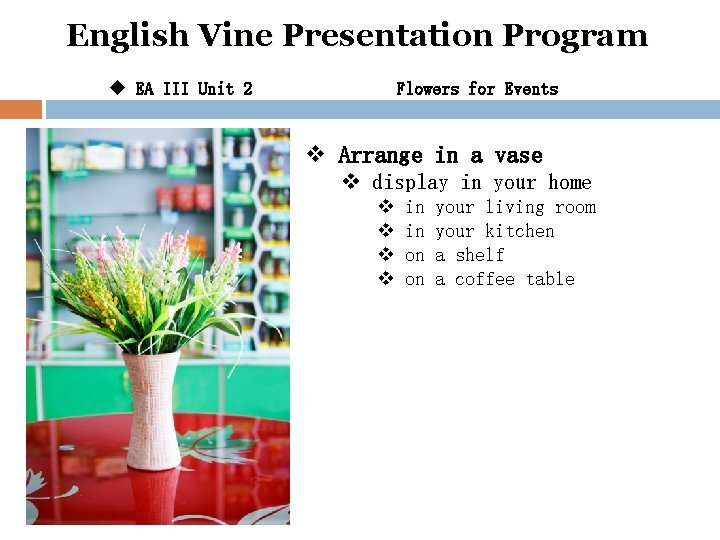 English Vine Presentation Program

◆ EA III Unit 2 Flowers for Events

❖ Arrange in a vase
❖ display in your home
❖ in your living room
❖ in your kitchen
❖ on a shelf
❖ on a coffee table